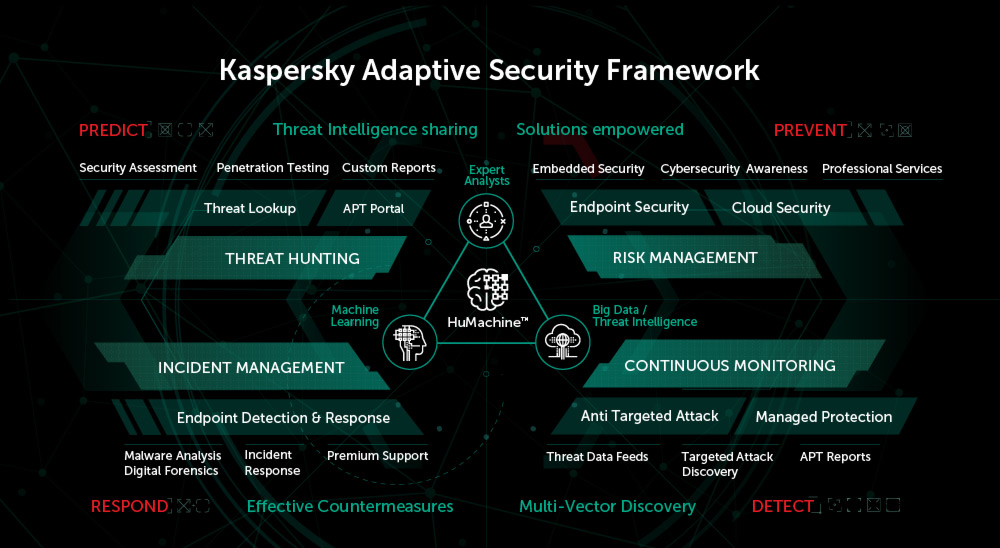 Kaspersky Adaptive Security Framework

PREDICT

Threat Intelligence sharing

Solutions empowered

PREVENT

Security Assessment

Penetration Testing

Custom Reports

Expert Analysts

Embedded Security

Cybersecurity Awareness

Professional Services

Threat Lookup

APT Portal

Endpoint Security

Cloud Security

THREAT HUNTING

RISK MANAGEMENT

Machine Learning

HuMachine™

Big Data / Threat Intelligence

INCIDENT MANAGEMENT

CONTINUOUS MONITORING

Endpoint Detection & Response

Anti Targeted Attack

Managed Protection

Malware Analysis Digital Forensics

Incident Response

Premium Support

Threat Data Feeds

Targeted Attack Discovery

APT Reports

RESPOND

Effective Countermeasures

Multi-Vector Discovery

DETECT